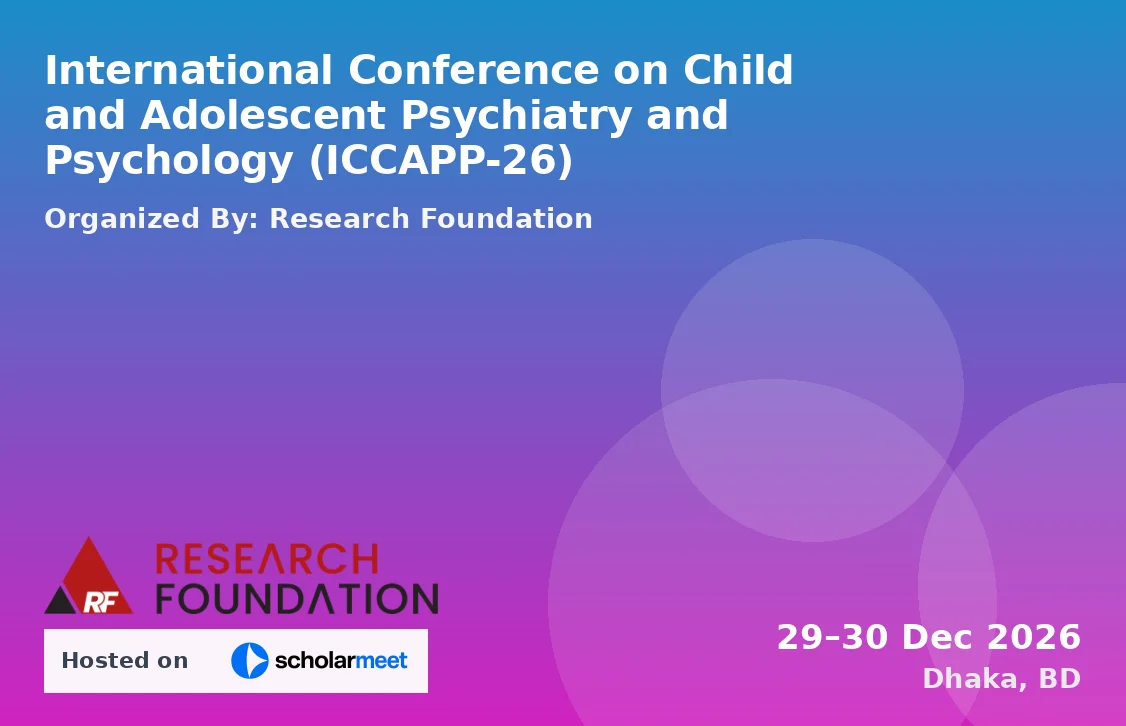 International Conference on Child and Adolescent Psychiatry and Psychology (ICCAPP-26)

Organized By: Research Foundation

RF RESEARCH FOUNDATION

Hosted on scholarmeet

29–30 Dec 2026
Dhaka, BD